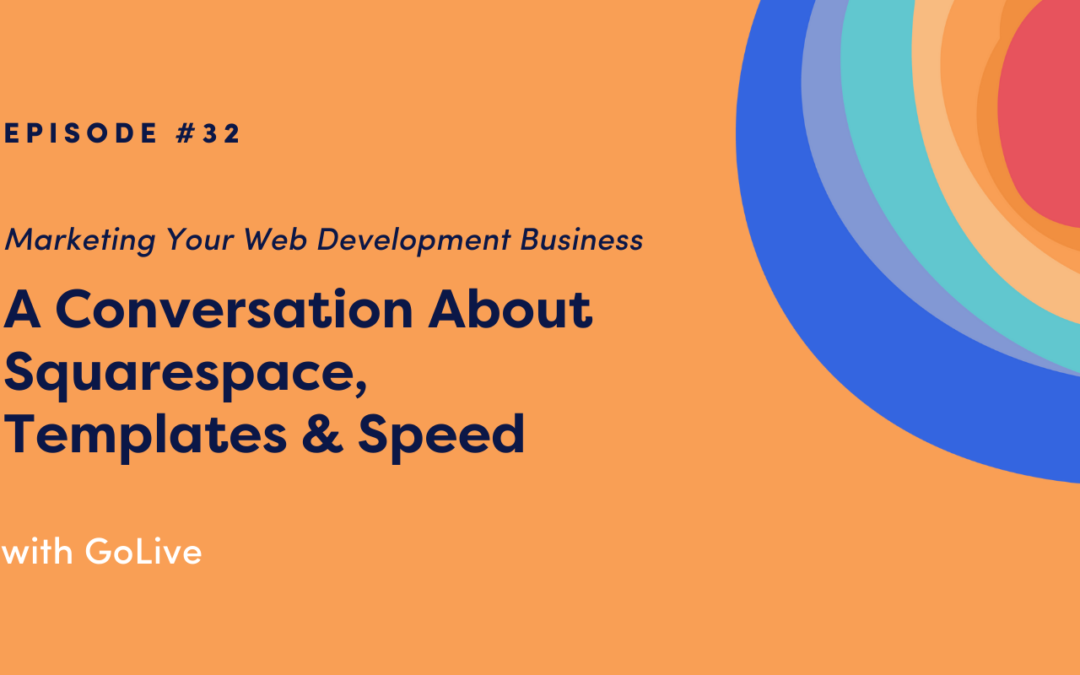 EPISODE #32

Marketing Your Web Development Business

A Conversation About Squarespace, Templates & Speed

with GoLive